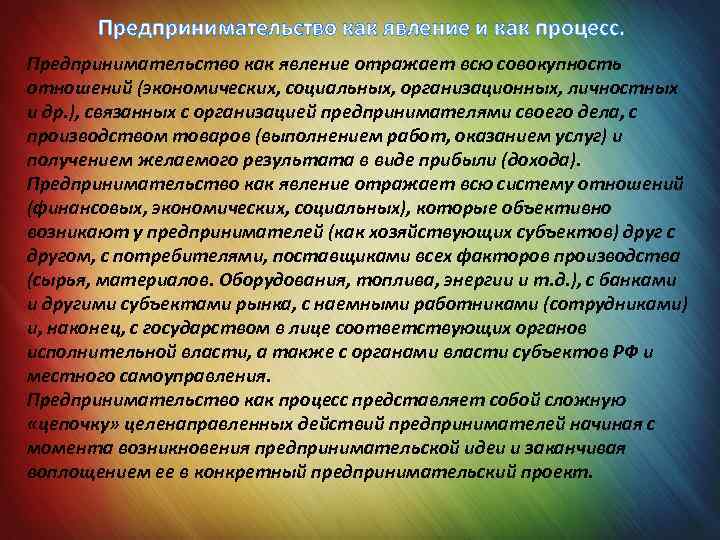 Предпринимательство как явление и как процесс.

Предпринимательство как явление отражает всю совокупность отношений (экономических, социальных, организационных, личностных и др.), связанных с организацией предпринимателями своего дела, с производством товаров (выполнением работ, оказанием услуг) и получением желаемого результата в виде прибыли (дохода).

Предпринимательство как явление отражает всю систему отношений (финансовых, экономических, социальных), которые объективно возникают у предпринимателей (как хозяйствующих субъектов) друг с другом, с потребителями, поставщиками всех факторов производства (сырья, материалов. Оборудования, топлива, энергии и т.д.), с банками и другими субъектами рынка, с наемными работниками (сотрудниками) и, наконец, с государством в лице соответствующих органов исполнительной власти, а также с органами власти субъектов РФ и местного самоуправления.

Предпринимательство как процесс представляет собой сложную «цепочку» целенаправленных действий предпринимателей начиная с момента возникновения предпринимательской идеи и заканчивая воплощением ее в конкретный предпринимательский проект.